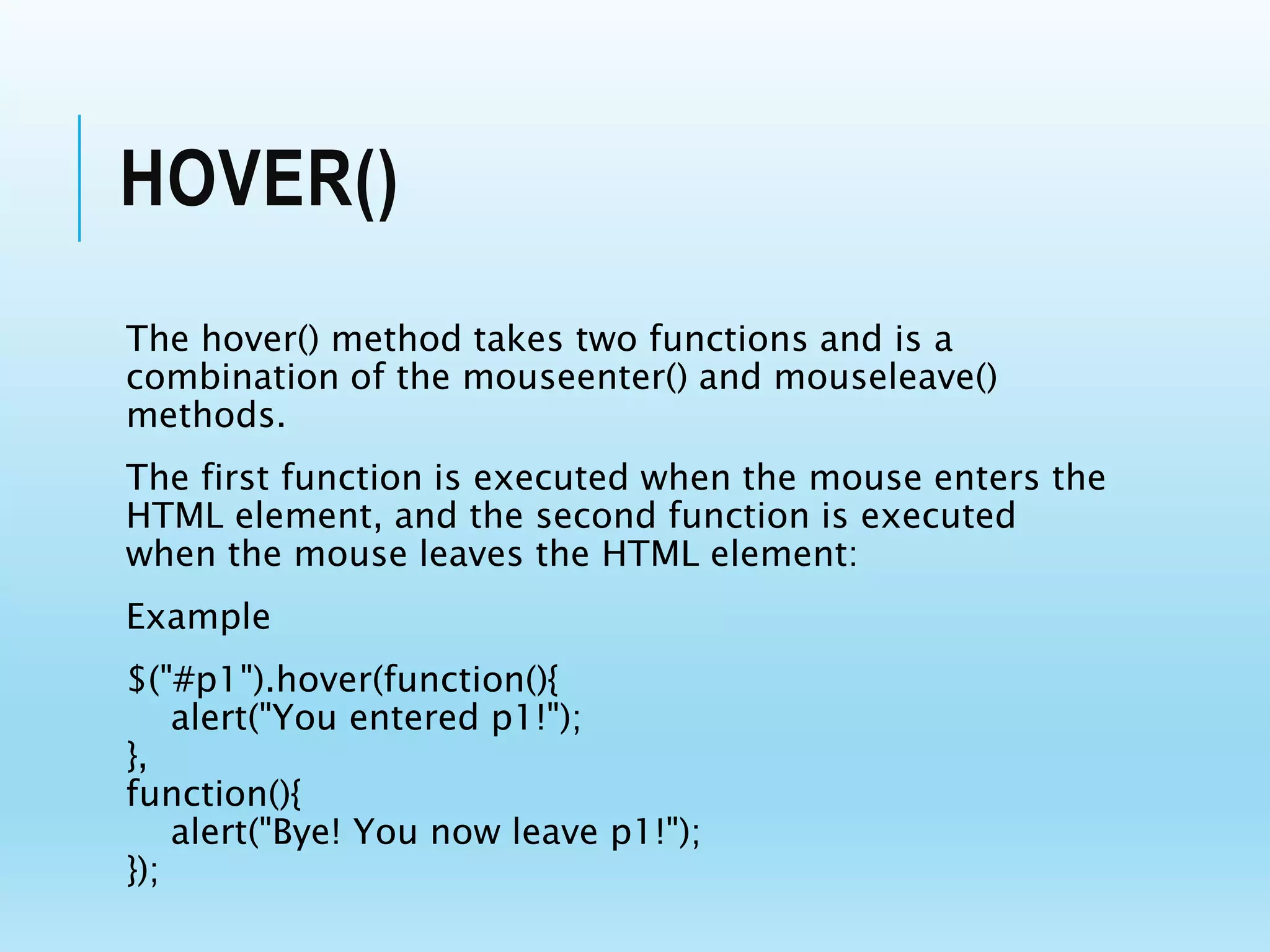 HOVER()

The hover() method takes two functions and is a combination of the mouseenter() and mouseleave() methods.

The first function is executed when the mouse enters the HTML element, and the second function is executed when the mouse leaves the HTML element:

Example

$("#p1").hover(function(){
    alert("You entered p1!");
},
function(){
    alert("Bye! You now leave p1!");
});